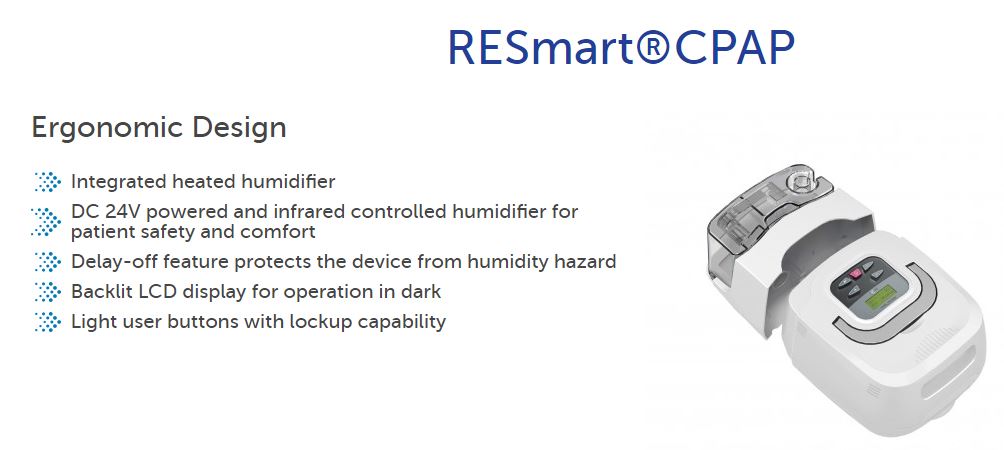 RESmart®CPAP

Ergonomic Design

Integrated heated humidifier

DC 24V powered and infrared controlled humidifier for patient safety and comfort

Delay-off feature protects the device from humidity hazard

Backlit LCD display for operation in dark

Light user buttons with lockup capability